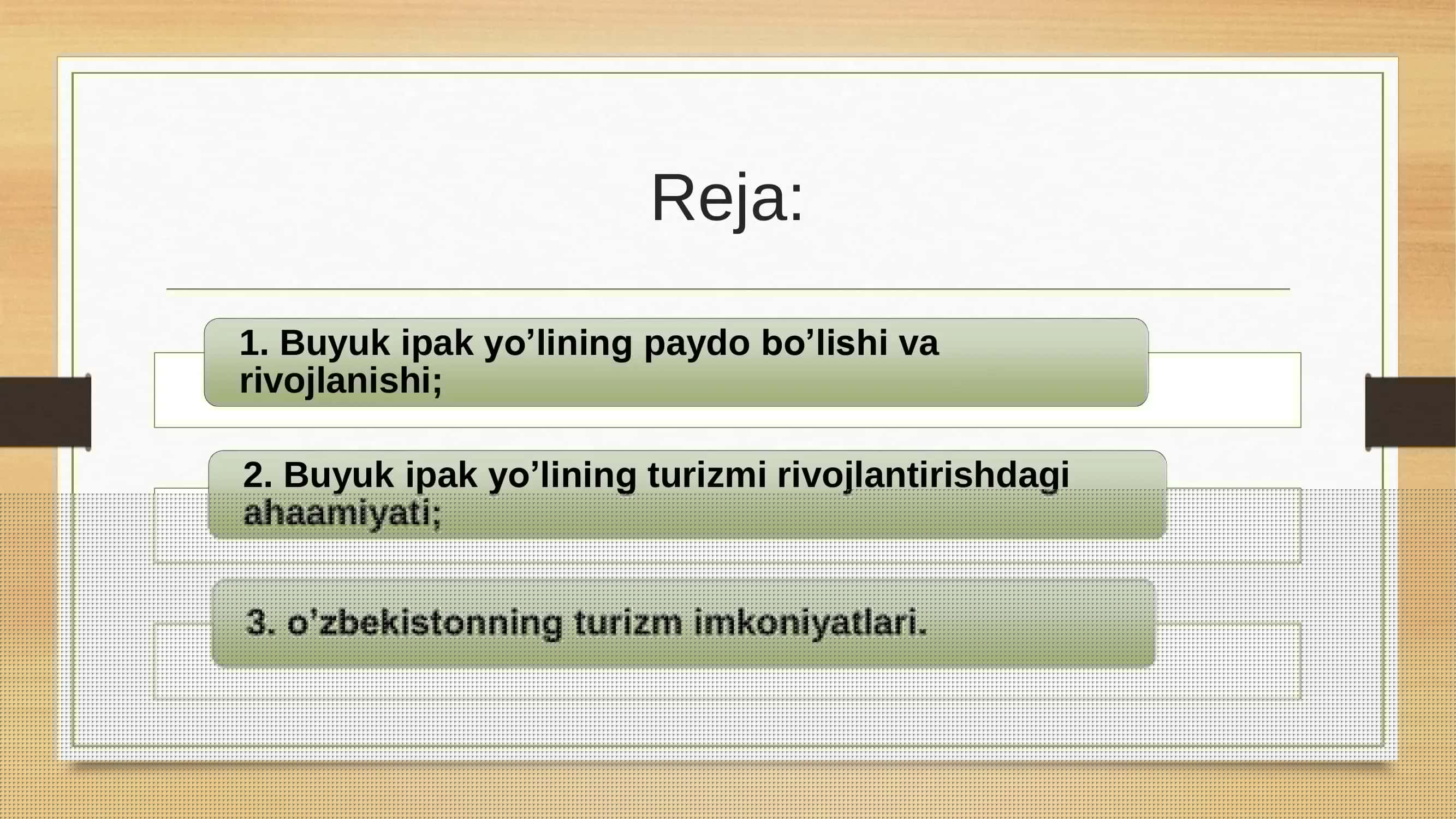 Reja:

1. Buyuk ipak yo’lining paydo bo’lishi va rivojlanishi;

2. Buyuk ipak yo’lining turizmi rivojlantirishdagi ahaamiyati;

3. o’zbekistonning turizm imkoniyatlari.